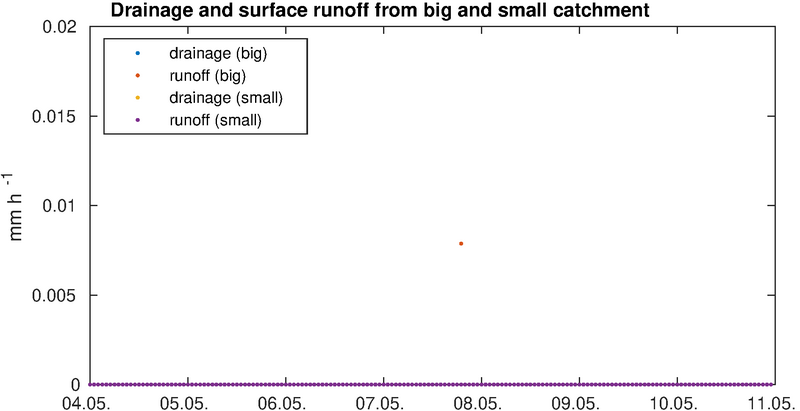 Drainage and surface runoff from big and small catchment

drainage (big)
runoff (big)
drainage (small)
runoff (small)

mm h $^{-1}$

0.02
0.015
0.01
0.005
0

04.05.
05.05.
06.05.
07.05.
08.05.
09.05.
10.05.
11.05.